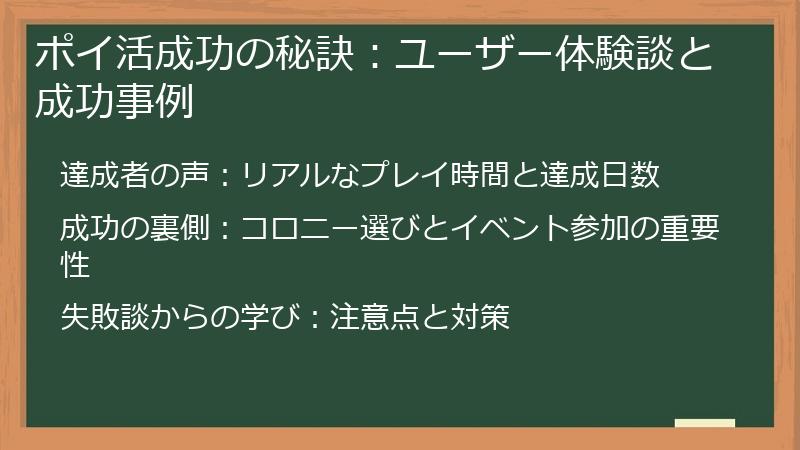 ポイ活成功の秘訣：ユーザー体験談と成功事例

達成者の声：リアルなプレイ時間と達成日数

成功の裏側：コロニー選びとイベント参加の重要性

失敗談からの学び：注意点と対策